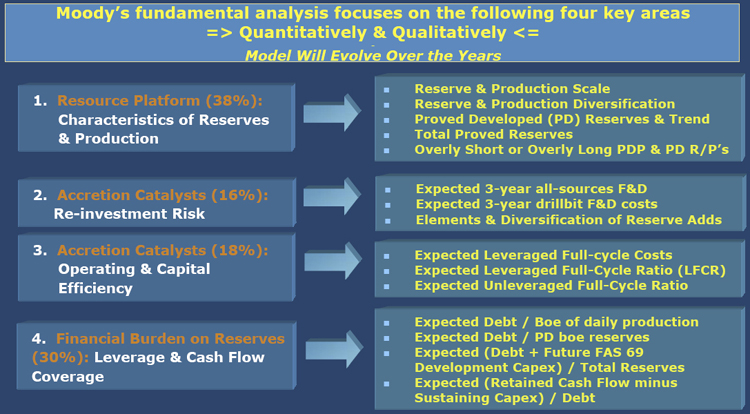 Moody's fundamental analysis focuses on the following four key areas
=> Quantitatively & Qualitatively <=
Model Will Evolve Over the Years

1. Resource Platform (38%): Characteristics of Reserves & Production

- Reserve & Production Scale
- Reserve & Production Diversification
- Proved Developed (PD) Reserves & Trend
- Total Proved Reserves
- Overly Short or Overly Long PDP & PD R/P's

2. Accretion Catalysts (16%): Re-investment Risk

- Expected 3-year all-sources F&D
- Expected 3-year drillbit F&D costs
- Elements & Diversification of Reserve Adds

3. Accretion Catalysts (18%): Operating & Capital Efficiency

- Expected Leveraged Full-cycle Costs
- Expected Leveraged Full-Cycle Ratio (LFCR)
- Expected Unleveraged Full-Cycle Ratio

4. Financial Burden on Reserves (30%): Leverage & Cash Flow Coverage

- Expected Debt / Boe of daily production
- Expected Debt / PD boe reserves
- Expected (Debt + Future FAS 69 Development Capex) / Total Reserves
- Expected (Retained Cash Flow minus Sustaining Capex) / Debt